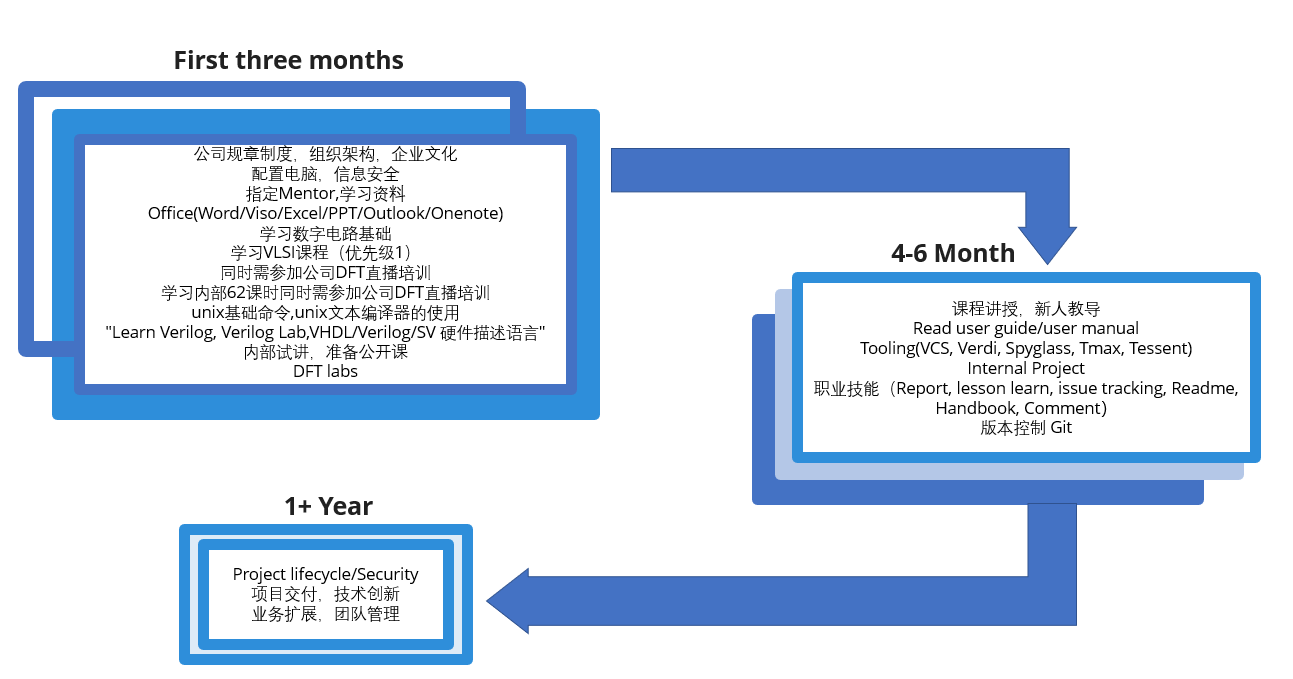 First three months

公司规章制度，组织架构，企业文化
配置电脑，信息安全
指定Mentor,学习资料
Office(Word/Viso/Excel/PPT/Outlook/Onenote)
学习数字电路基础
学习VLSI课程（优先级1）
同时需参加公司DFT直播培训
学习内部62课时同时需参加公司DFT直播培训
unix基础命令,unix文本编译器的使用
"Learn Verilog, Verilog Lab,VHDL/Verilog/SV 硬件描述语言"
内部试讲，准备公开课
DFT labs

4-6 Month

课程讲授，新人教导
Read user guide/user manual
Tooling(VCS, Verdi, Spyglass, Tmax, Tessent)
Internal Project
职业技能（Report, lesson learn, issue tracking, Readme, Handbook, Comment)
版本控制 Git

1+ Year

Project lifecycle/Security
项目交付，技术创新
业务扩展，团队管理